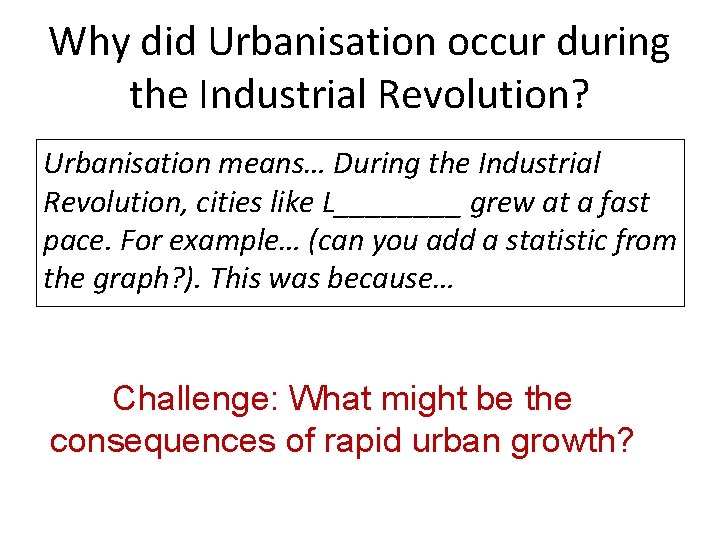 Why did Urbanisation occur during the Industrial Revolution?

Urbanisation means… During the Industrial Revolution, cities like L________ grew at a fast pace. For example… (can you add a statistic from the graph?). This was because…

Challenge: What might be the consequences of rapid urban growth?